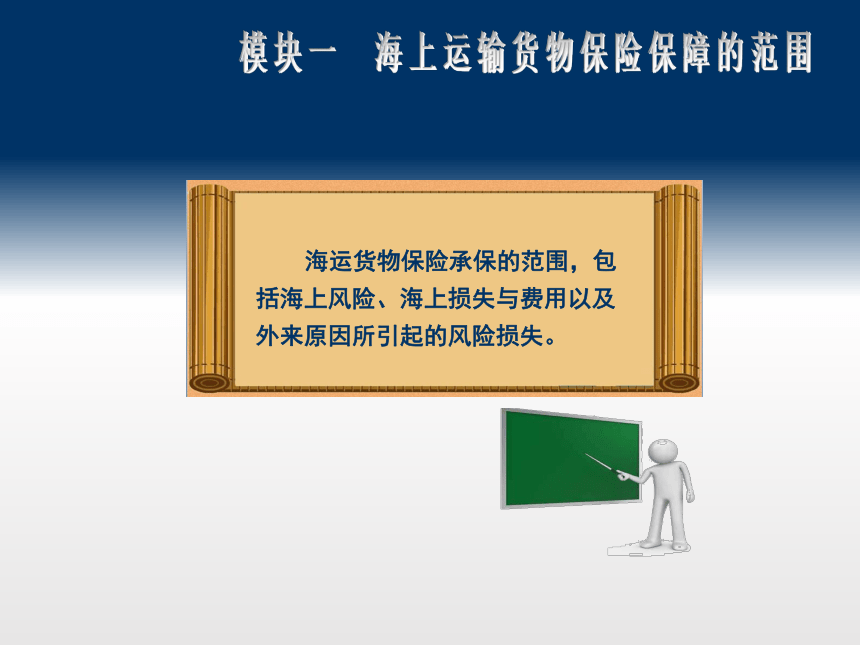 模块一　海上运输货物保险保障的范围

海运货物保险承保的范围，包括海上风险、海上损失与费用以及外来原因所引起的风险损失。